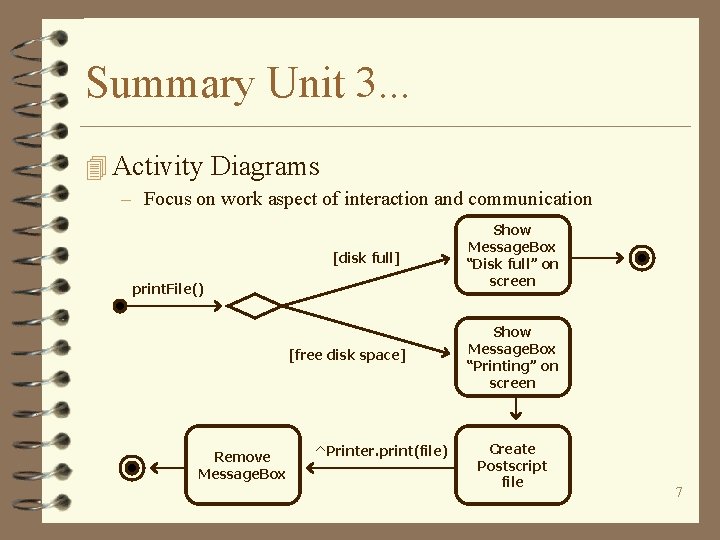 Summary Unit 3...

Activity Diagrams

– Focus on work aspect of interaction and communication

printFile()

[disk full]

Show MessageBox "Disk full" on screen

[free disk space]

Show MessageBox "Printing" on screen

Create Postscript file

^Printer.print(file)

Remove MessageBox

7